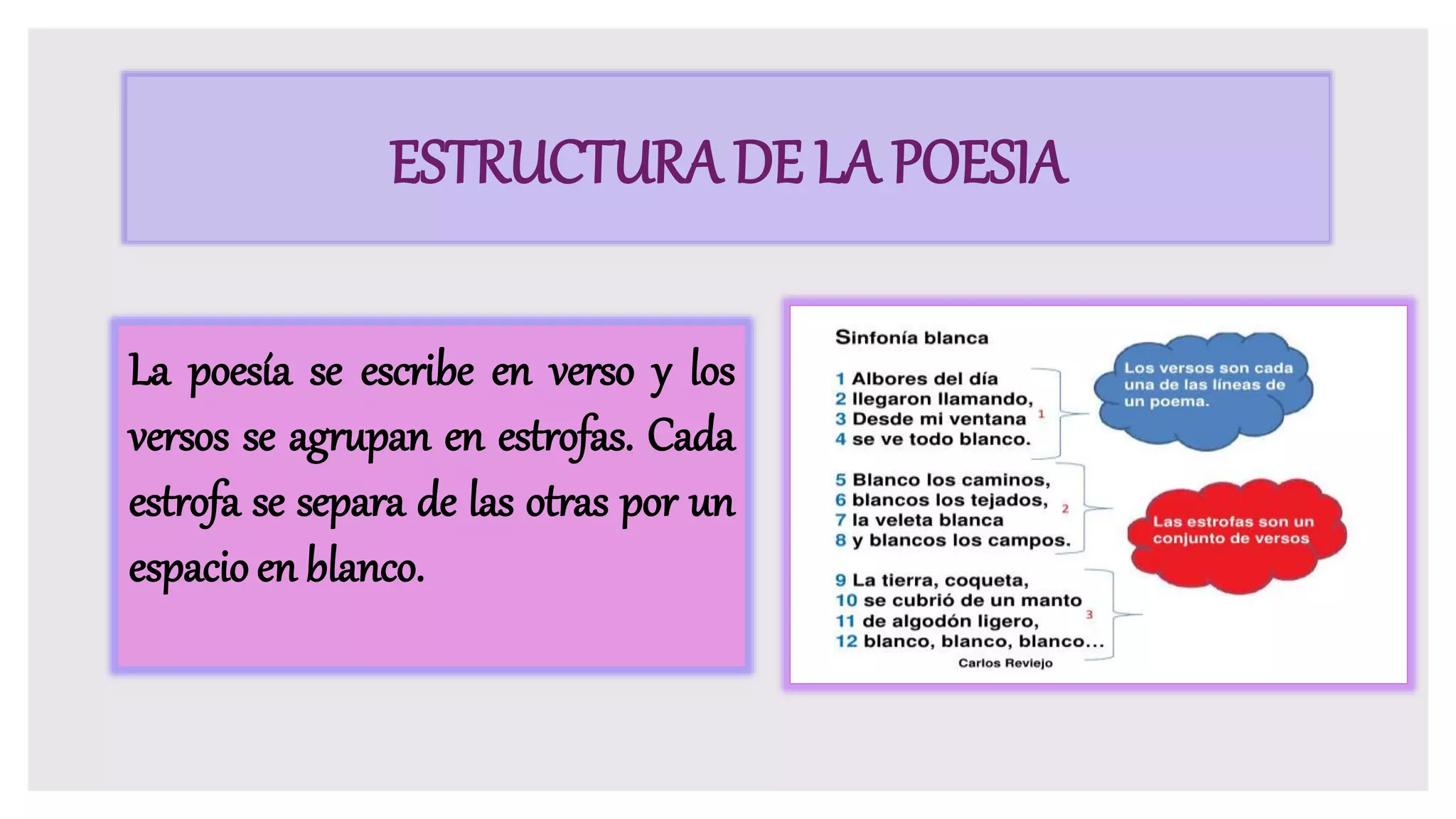 ESTRUCTURA DE LA POESIA

La poesía se escribe en verso y los versos se agrupan en estrofas. Cada estrofa se separa de las otras por un espacio en blanco.

Sinfonía blanca

1 Albores del día
2 llegaron llamando,
3 Desde mi ventana
4 se ve todo blanco.

1

5 Blanco los caminos,
6 blancos los tejados,
7 la veleta blanca
8 y blancos los campos.

2

9 La tierra, coqueta,
10 se cubrió de un manto
11 de algodón ligero,
12 blanco, blanco, blanco...

3

Carlos Reviejo

Los versos son cada una de las líneas de un poema.

Las estrofas son un conjunto de versos